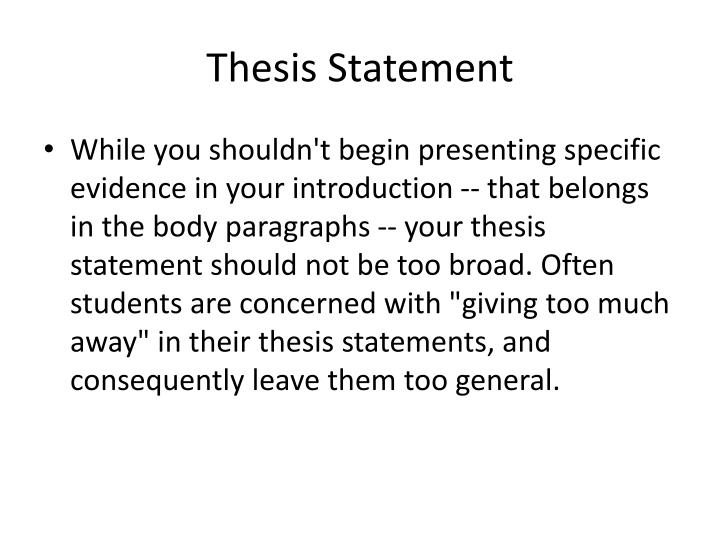 Thesis Statement

• While you shouldn't begin presenting specific evidence in your introduction -- that belongs in the body paragraphs -- your thesis statement should not be too broad. Often students are concerned with "giving too much away" in their thesis statements, and consequently leave them too general.